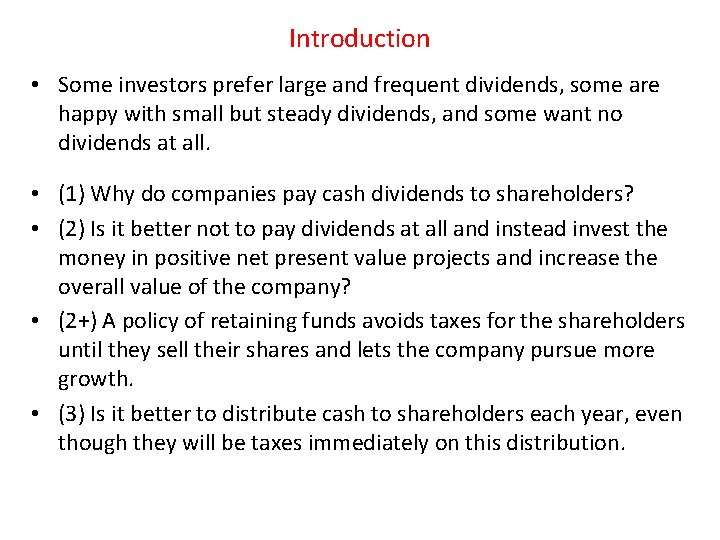 Introduction

• Some investors prefer large and frequent dividends, some are happy with small but steady dividends, and some want no dividends at all.

• (1) Why do companies pay cash dividends to shareholders?
• (2) Is it better not to pay dividends at all and instead invest the money in positive net present value projects and increase the overall value of the company?
• (2+) A policy of retaining funds avoids taxes for the shareholders until they sell their shares and lets the company pursue more growth.
• (3) Is it better to distribute cash to shareholders each year, even though they will be taxes immediately on this distribution.